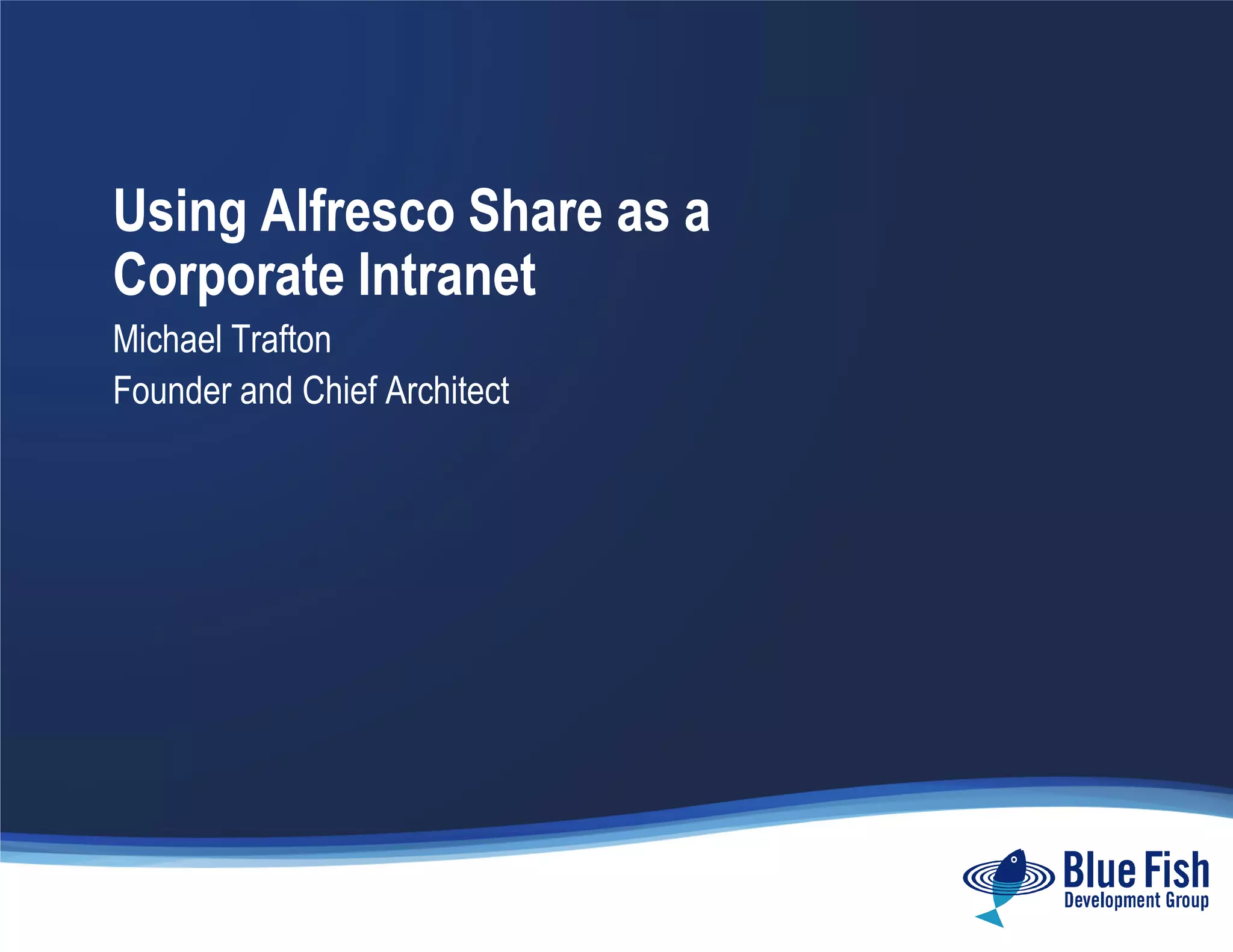 Using Alfresco Share as a Corporate Intranet

Michael Trafton

Founder and Chief Architect

Blue Fish
Development Group